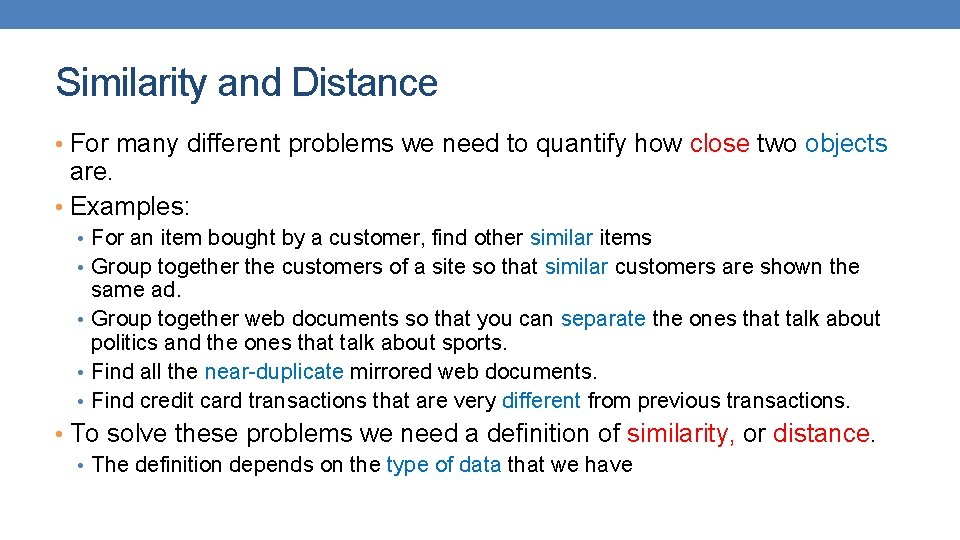 Similarity and Distance

• For many different problems we need to quantify how close two objects are.
• Examples:
  • For an item bought by a customer, find other similar items
  • Group together the customers of a site so that similar customers are shown the same ad.
  • Group together web documents so that you can separate the ones that talk about politics and the ones that talk about sports.
  • Find all the near-duplicate mirrored web documents.
  • Find credit card transactions that are very different from previous transactions.
• To solve these problems we need a definition of similarity, or distance.
  • The definition depends on the type of data that we have